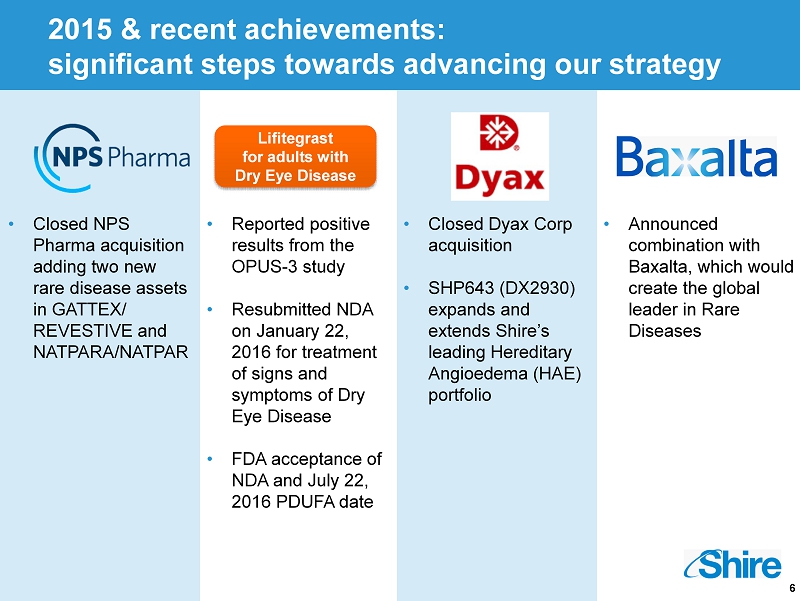 2015 & recent achievements:
significant steps towards advancing our strategy

NPS Pharma

• Closed NPS Pharma acquisition adding two new rare disease assets in GATTEX/ REVESTIVE and NATPARA/NATPAR

Lifitegrast for adults with Dry Eye Disease

• Reported positive results from the OPUS-3 study

• Resubmitted NDA on January 22, 2016 for treatment of signs and symptoms of Dry Eye Disease

• FDA acceptance of NDA and July 22, 2016 PDUFA date

Dyax

• Closed Dyax Corp acquisition

• SHP643 (DX2930) expands and extends Shire's leading Hereditary Angioedema (HAE) portfolio

Baxalta

• Announced combination with Baxalta, which would create the global leader in Rare Diseases

Shire

6